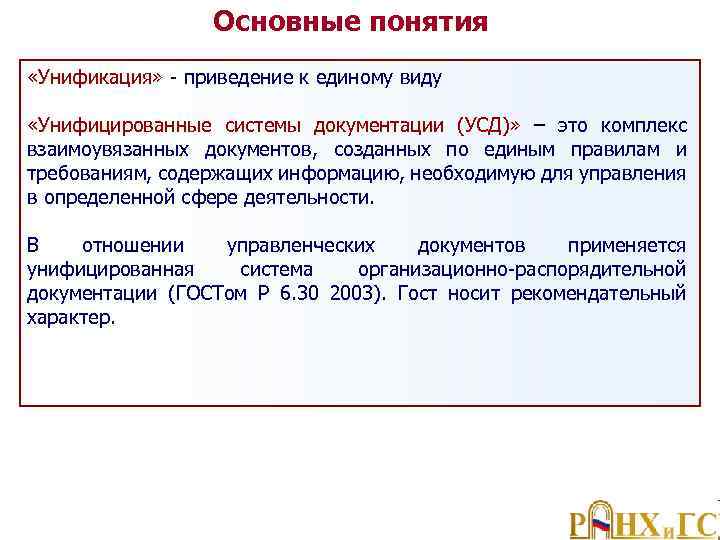 Основные понятия

«Унификация» - приведение к единому виду

«Унифицированные системы документации (УСД)» – это комплекс взаимоувязанных документов, созданных по единым правилам и требованиям, содержащих информацию, необходимую для управления в определенной сфере деятельности.

В отношении управленческих документов применяется унифицированная система организационно-распорядительной документации (ГОСТом Р 6.30 2003). Гост носит рекомендательный характер.

РАНХиГС